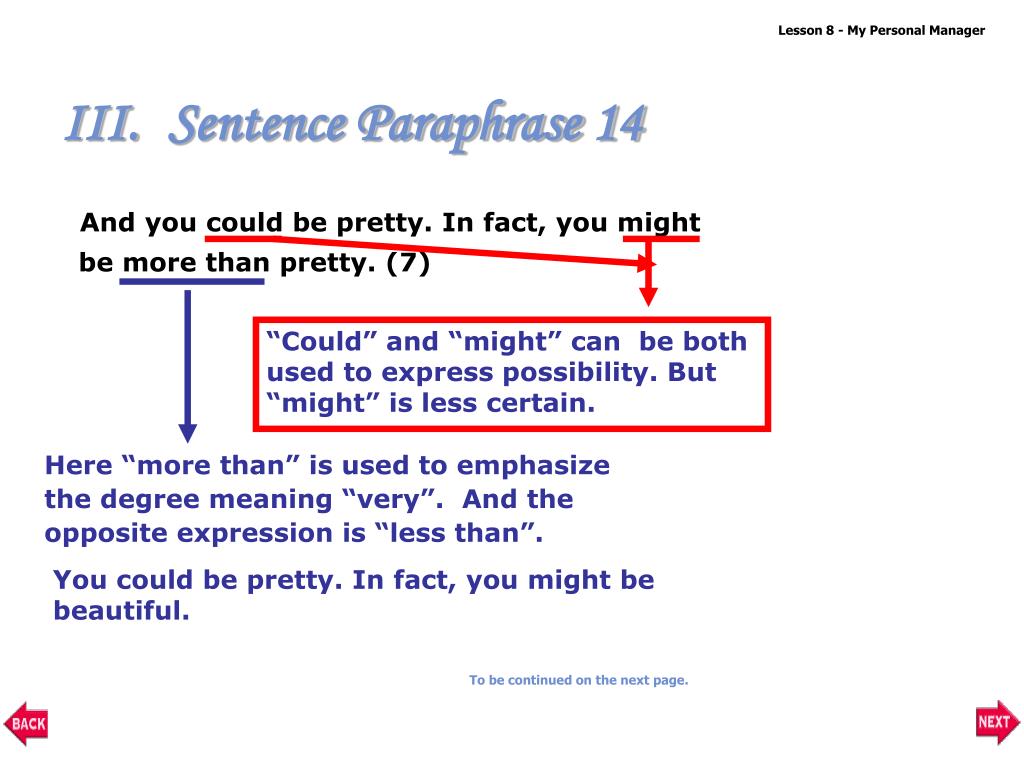 Lesson 8 - My Personal Manager

III. Sentence Paraphrase 14

And you could be pretty. In fact, you might be more than pretty. (7)

“Could” and “might” can be both used to express possibility. But “might” is less certain.

Here “more than” is used to emphasize the degree meaning “very”. And the opposite expression is “less than”.

You could be pretty. In fact, you might be beautiful.

To be continued on the next page.

BACK

NEXT